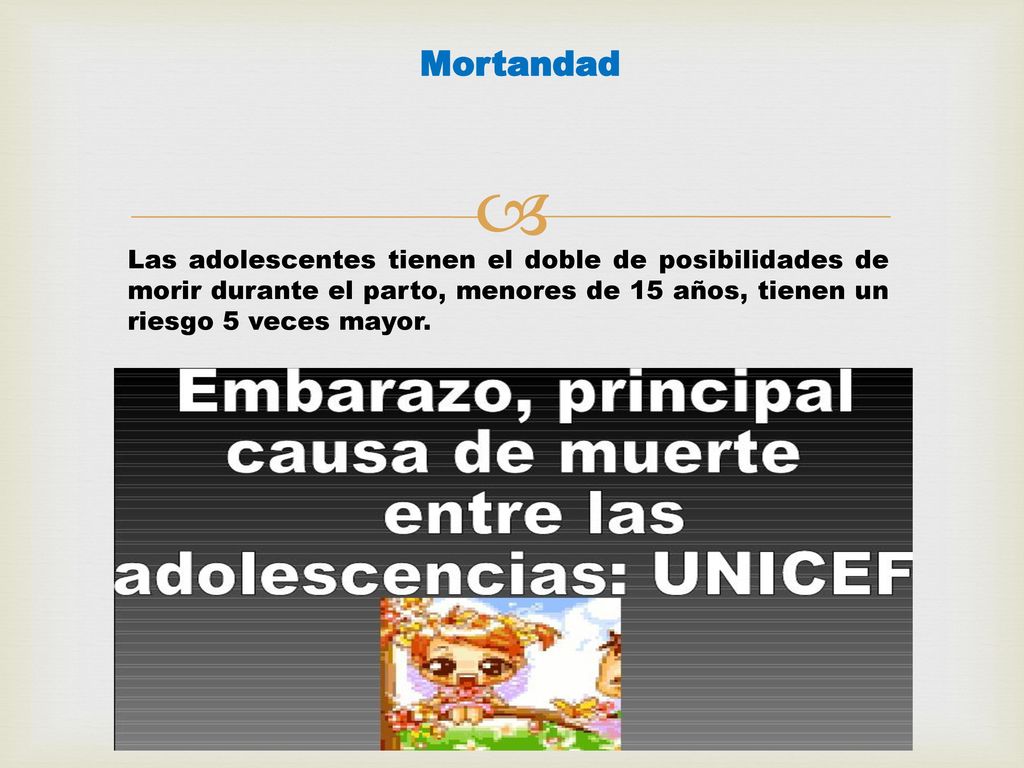 Mortandad

Las adolescentes tienen el doble de posibilidades de morir durante el parto, menores de 15 años, tienen un riesgo 5 veces mayor.

Embarazo, principal causa de muerte entre las adolescencias: UNICEF